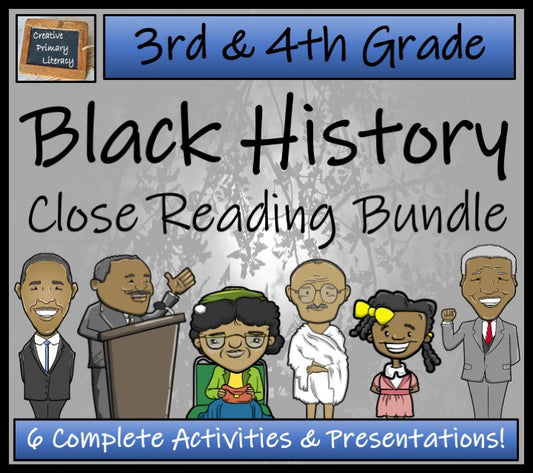 Creative Primary Literacy

3rd & 4th Grade

Black History

Close Reading Bundle

6 Complete Activities & Presentations!